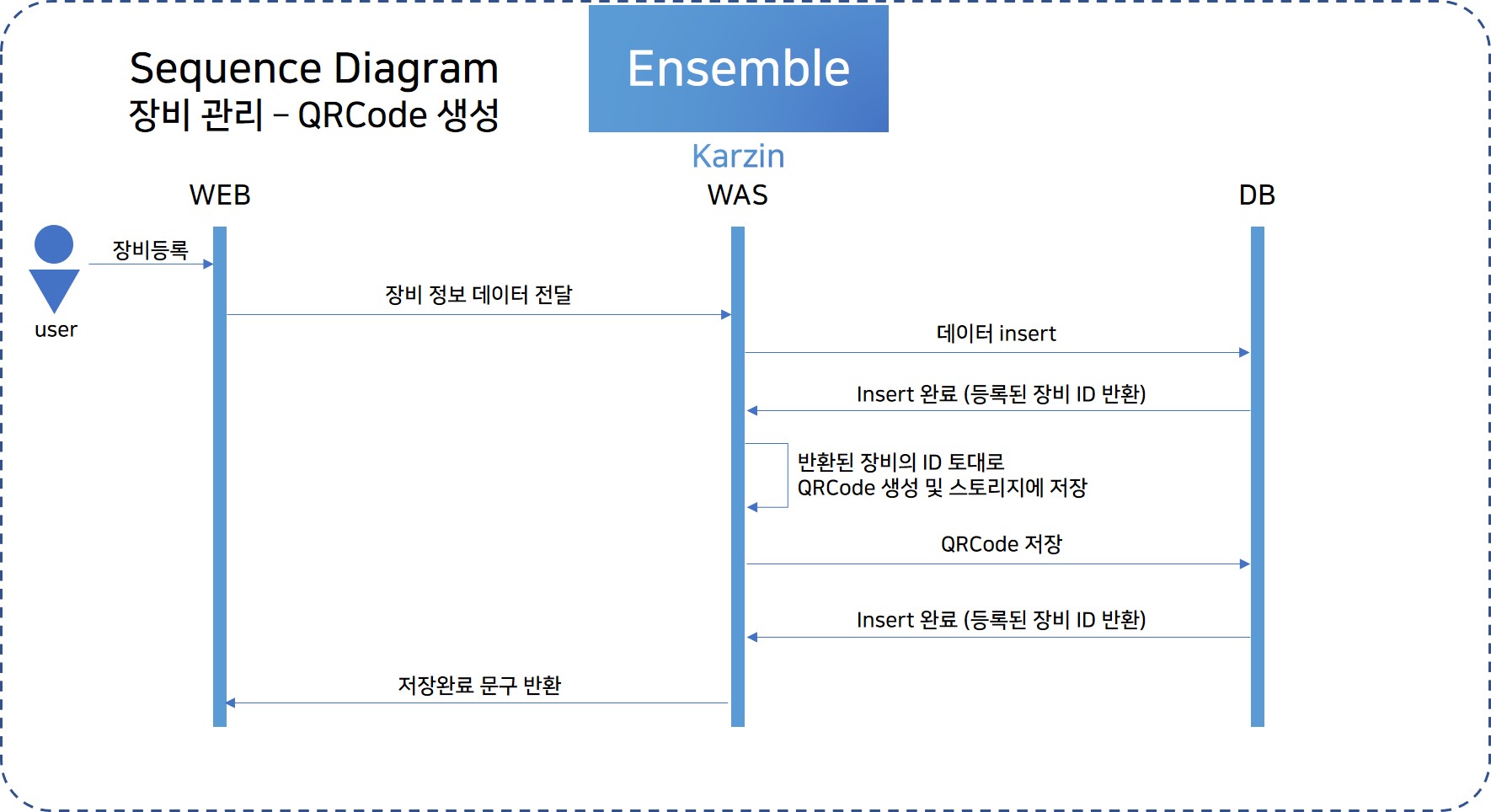 Sequence Diagram
장비 관리 – QRCode 생성

Ensemble

Karzin

WEB

WAS

DB

user

장비등록

장비 정보 데이터 전달

데이터 insert

Insert 완료 (등록된 장비 ID 반환)

반환된 장비의 ID 토대로
QRCode 생성 및 스토리지에 저장

QRCode 저장

Insert 완료 (등록된 장비 ID 반환)

저장완료 문구 반환